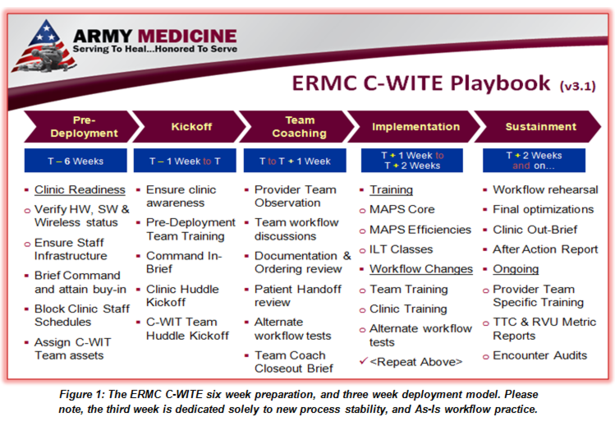 ARMY MEDICINE
Serving To Heal...Honored To Serve

ERMC C-WITE Playbook (v3.1)

Pre-Deployment

T – 6 Weeks

- Clinic Readiness
- Verify HW, SW & Wireless status
- Ensure Staff Infrastructure
- Brief Command and attain buy-in
- Block Clinic Staff Schedules
- Assign C-WIT Team assets

Kickoff

T – 1 Week to T

- Ensure clinic awareness
- Pre-Deployment Team Training
- Command In-Brief
- Clinic Huddle Kickoff
- C-WIT Team Huddle Kickoff

Team Coaching

T to T + 1 Week

- Provider Team Observation
- Team workflow discussions
- Documentation & Ordering review
- Patient Handoff review
- Alternate workflow tests
- Team Coach Closeout Brief

Implementation

T + 1 Week to T + 2 Weeks

- Training
- MAPS Core
- MAPS Efficiencies
- ILT Classes
- Workflow Changes
- Team Training
- Clinic Training
- Alternate workflow tests
- <Repeat Above>

Sustainment

T + 2 Weeks and on...

- Workflow rehearsal
- Final optimizations
- Clinic Out-Brief
- After Action Report
- Ongoing
- Provider Team Specific Training
- TTC & RVU Metric Reports
- Encounter Audits

Figure 1: The ERMC C-WITE six week preparation, and three week deployment model. Please note, the third week is dedicated solely to new process stability, and As-Is workflow practice.